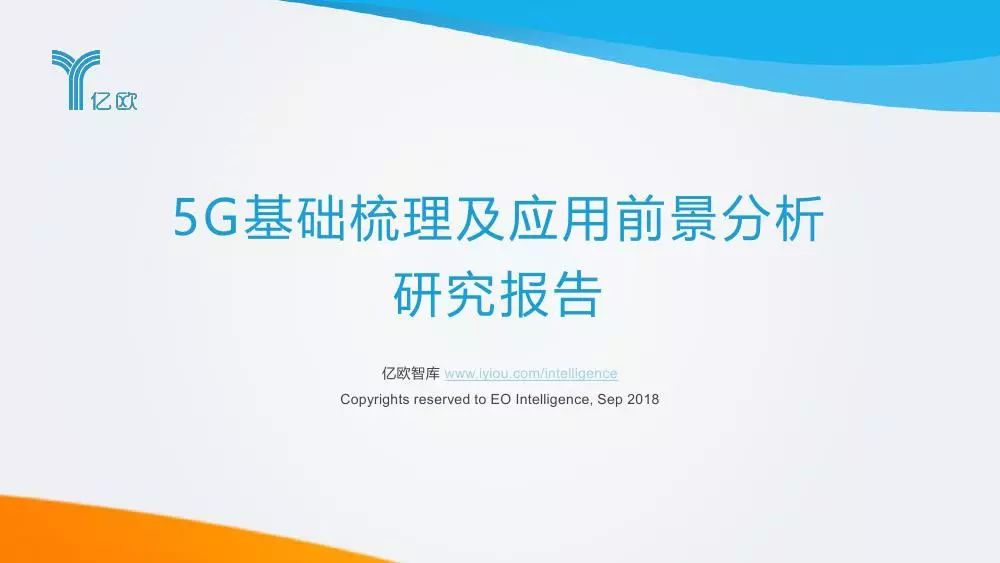 亿欧

5G基础梳理及应用前景分析
研究报告

亿欧智库 www.iyiou.com/intelligence
Copyrights reserved to EO Intelligence, Sep 2018